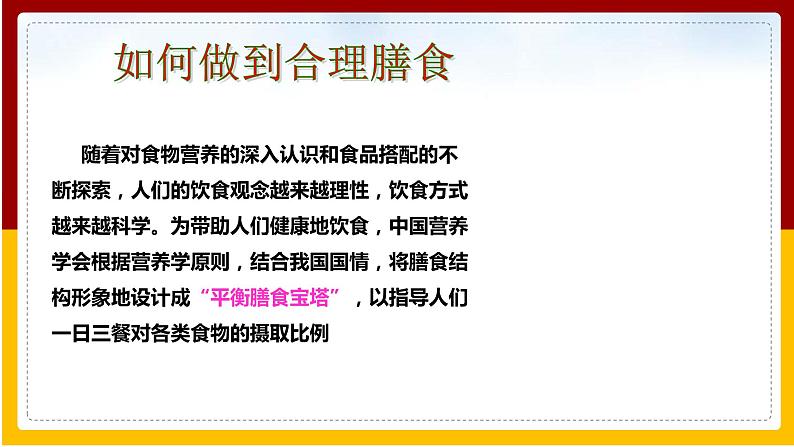 如何做到合理膳食

随着对食物营养的深入认识和食品搭配的不断探索，人们的饮食观念越来越理性，饮食方式越来越科学。为带助人们健康地饮食，中国营养学会根据营养学原则，结合我国国情，将膳食结构形象地设计成“平衡膳食宝塔”，以指导人们一日三餐对各类食物的摄取比例